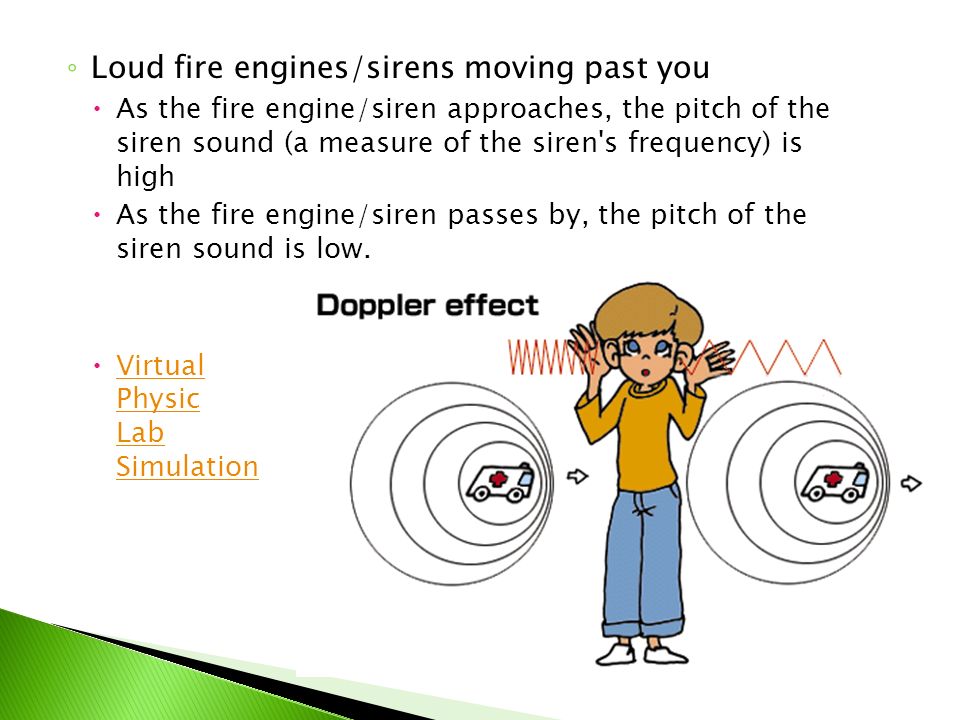 ◦ Loud fire engines/sirens moving past you

• As the fire engine/siren approaches, the pitch of the siren sound (a measure of the siren's frequency) is high

• As the fire engine/siren passes by, the pitch of the siren sound is low.

Doppler effect

• Virtual Physic Lab Simulation